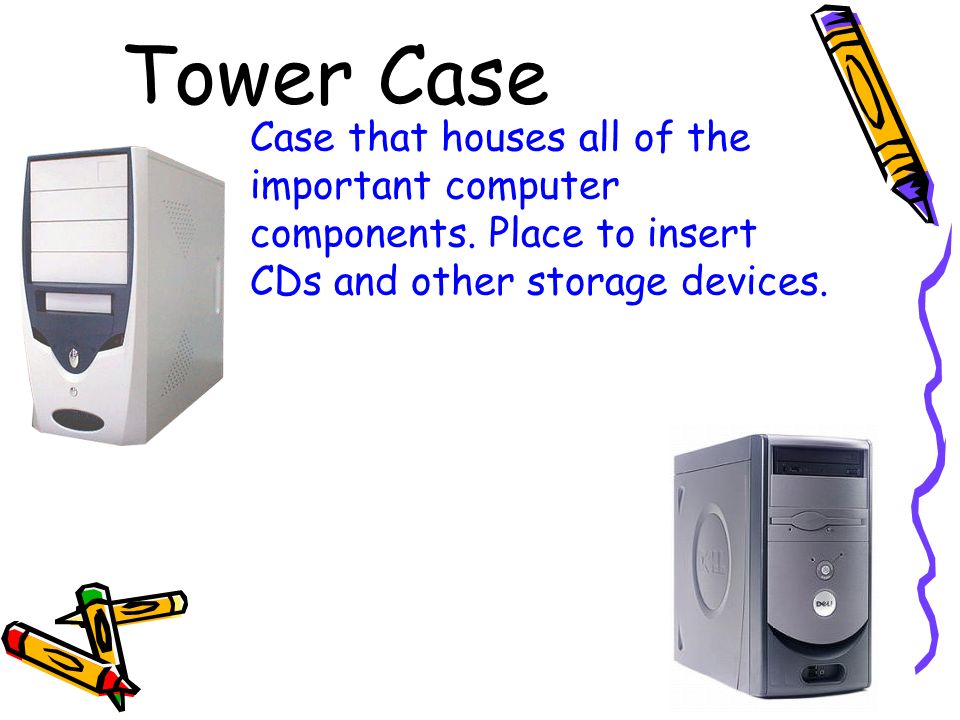 Tower Case

Case that houses all of the important computer components. Place to insert CDs and other storage devices.

DELL

DELL